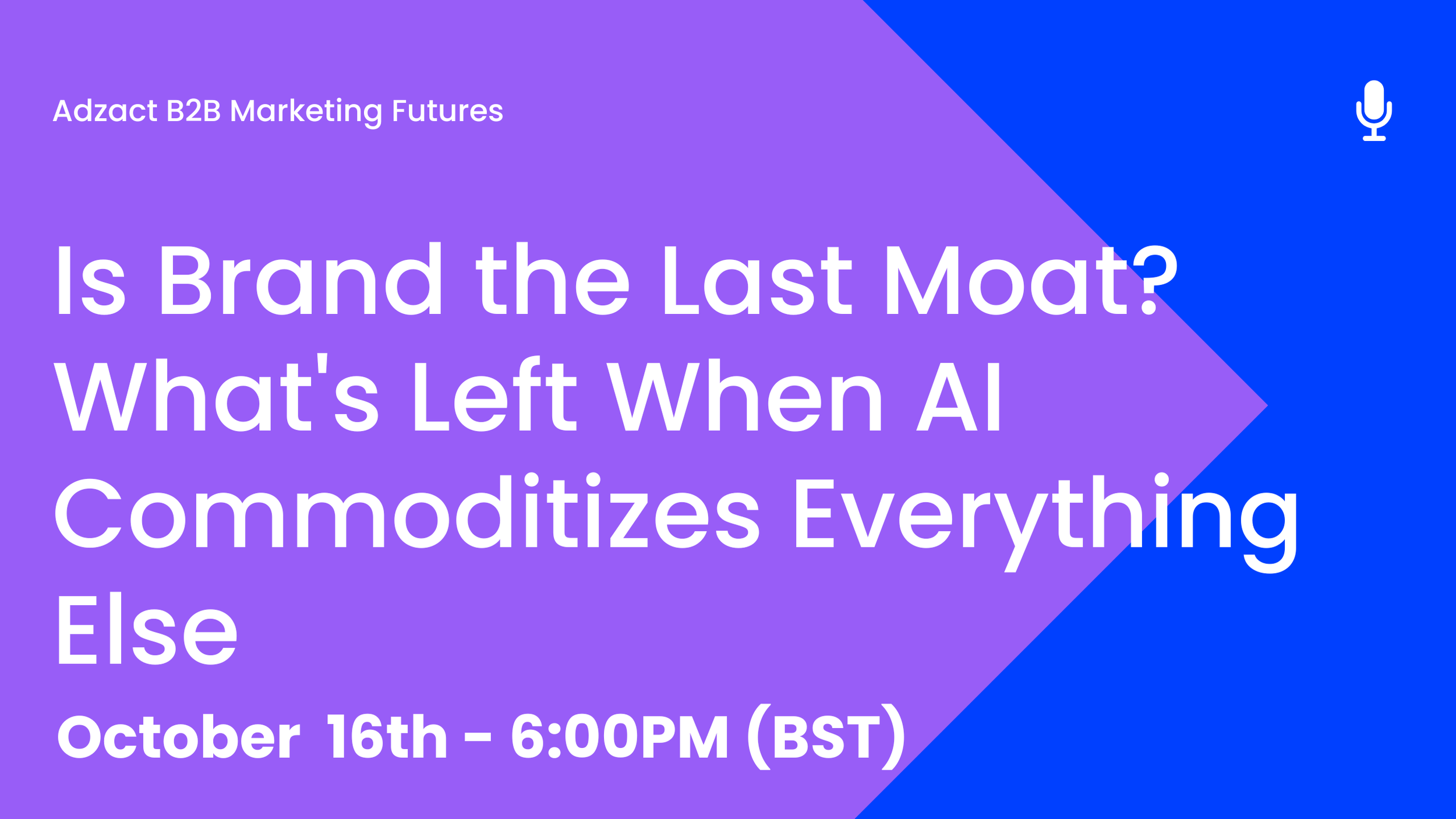 Adzact B2B Marketing Futures

Is Brand the Last Moat? What's Left When AI Commoditizes Everything Else

October 16th - 6:00PM (BST)